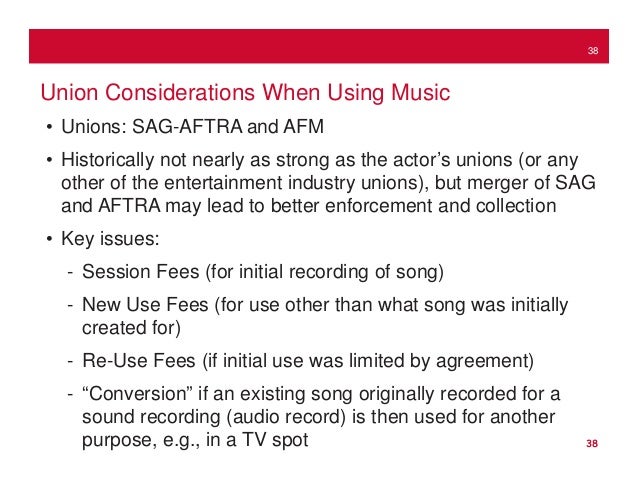 38

Union Considerations When Using Music

• Unions: SAG-AFTRA and AFM

• Historically not nearly as strong as the actor’s unions (or any other of the entertainment industry unions), but merger of SAG and AFTRA may lead to better enforcement and collection

• Key issues:

- Session Fees (for initial recording of song)

- New Use Fees (for use other than what song was initially created for)

- Re-Use Fees (if initial use was limited by agreement)

- “Conversion” if an existing song originally recorded for a sound recording (audio record) is then used for another purpose, e.g., in a TV spot

38